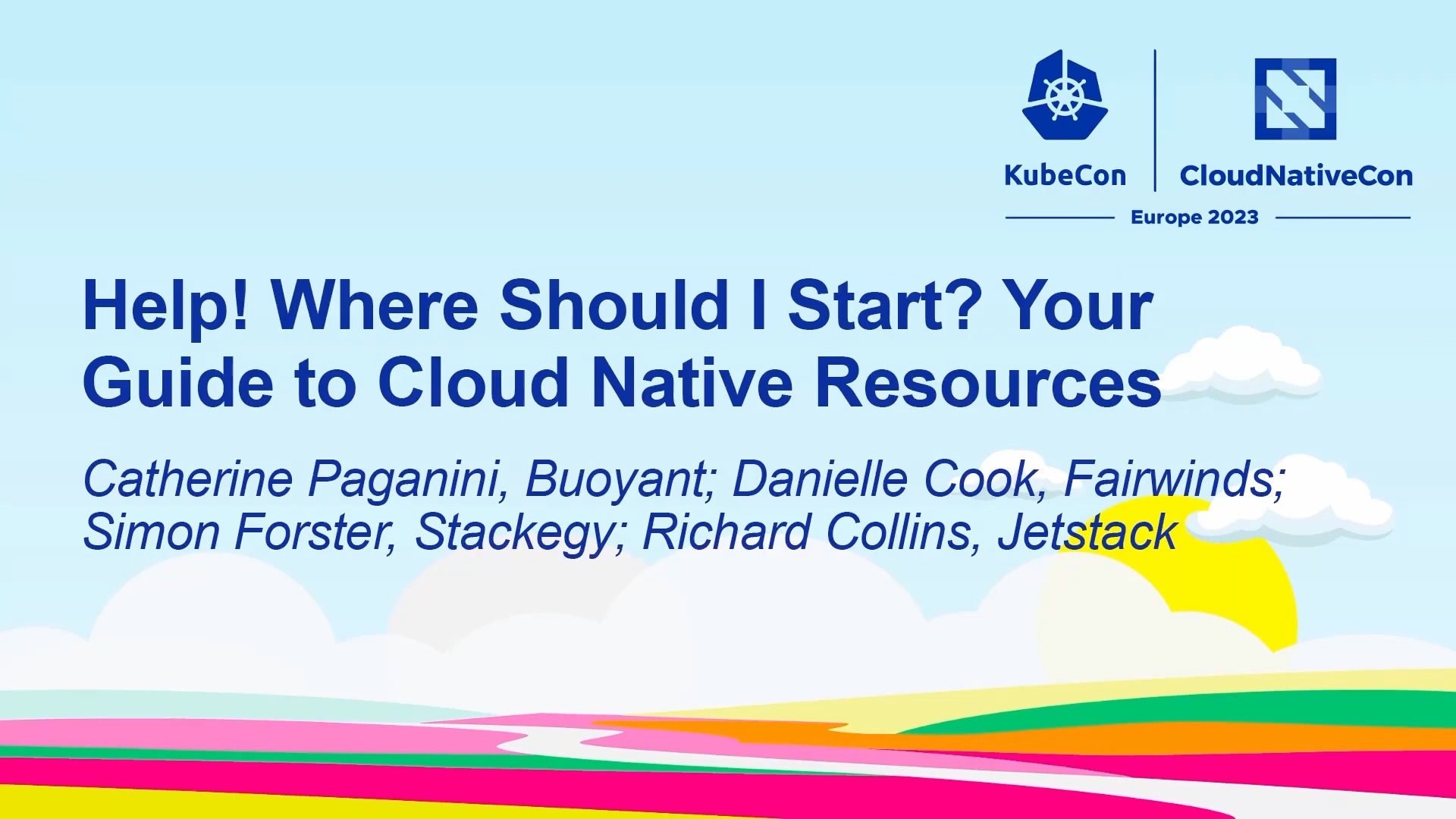 KubeCon | CloudNativeCon

Europe 2023

Help! Where Should I Start? Your Guide to Cloud Native Resources

Catherine Paganini, Buoyant; Danielle Cook, Fairwinds; Simon Forster, Stackegy; Richard Collins, Jetstack